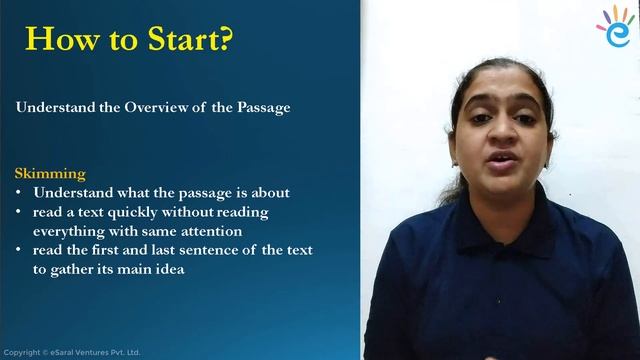 How to Start?

Understand the Overview of the Passage

Skimming
• Understand what the passage is about
• read a text quickly without reading everything with same attention
• read the first and last sentence of the text to gather its main idea

Copyright © eSaral Ventures Pvt. Ltd.

e